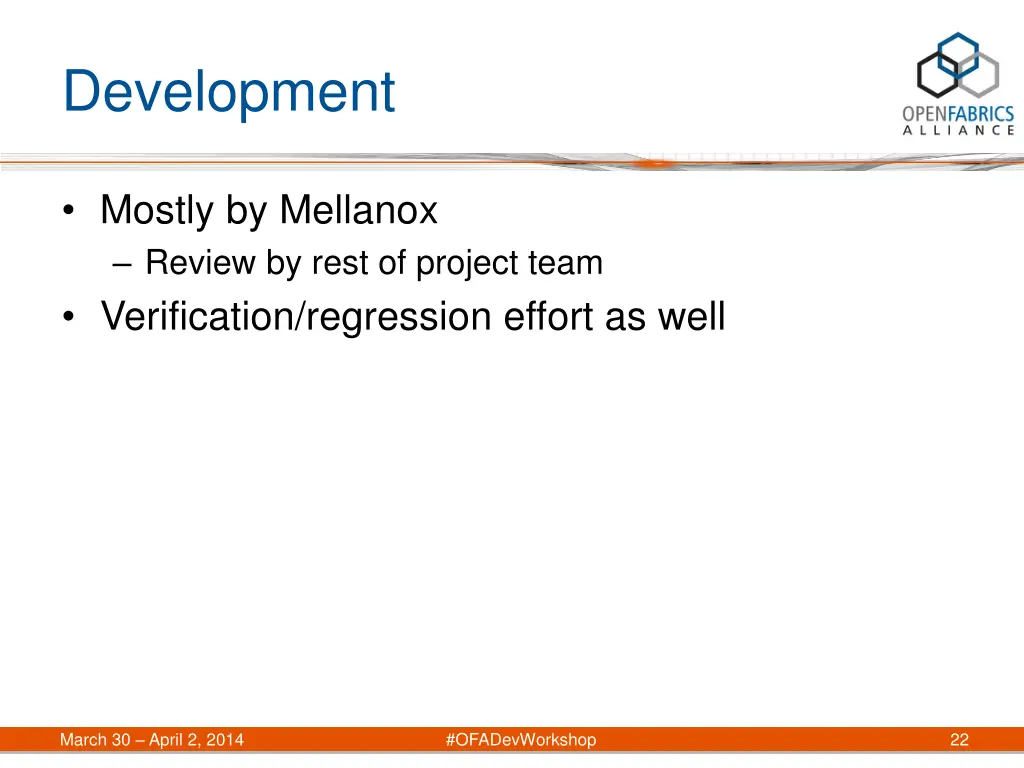 Development

OPENFABRICS ALLIANCE

• Mostly by Mellanox
– Review by rest of project team
• Verification/regression effort as well

March 30 – April 2, 2014

#OFADevWorkshop

22